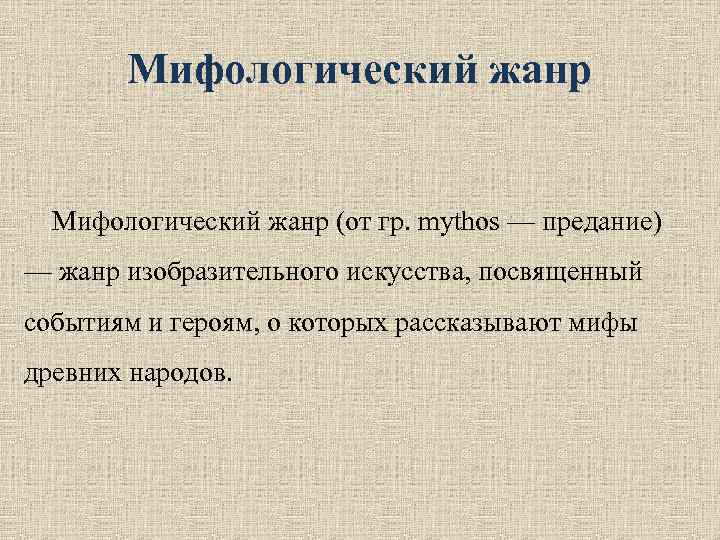 Мифологический жанр

Мифологический жанр (от гр. mythos — предание) — жанр изобразительного искусства, посвященный событиям и героям, о которых рассказывают мифы древних народов.